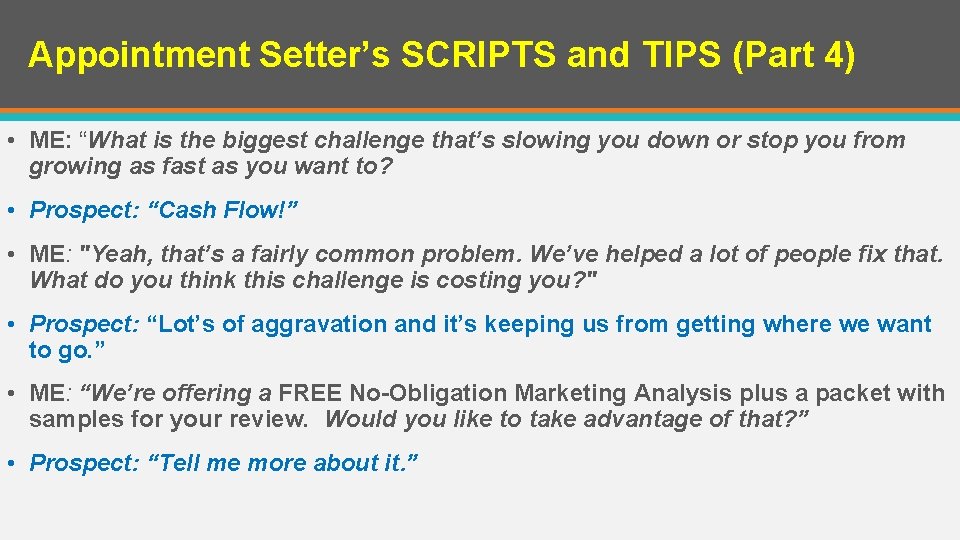 Appointment Setter’s SCRIPTS and TIPS (Part 4)

• ME: “What is the biggest challenge that’s slowing you down or stop you from growing as fast as you want to?

• Prospect: “Cash Flow!”

• ME: "Yeah, that’s a fairly common problem. We’ve helped a lot of people fix that. What do you think this challenge is costing you?"

• Prospect: “Lot’s of aggravation and it’s keeping us from getting where we want to go.”

• ME: “We’re offering a FREE No-Obligation Marketing Analysis plus a packet with samples for your review. Would you like to take advantage of that?”

• Prospect: “Tell me more about it.”